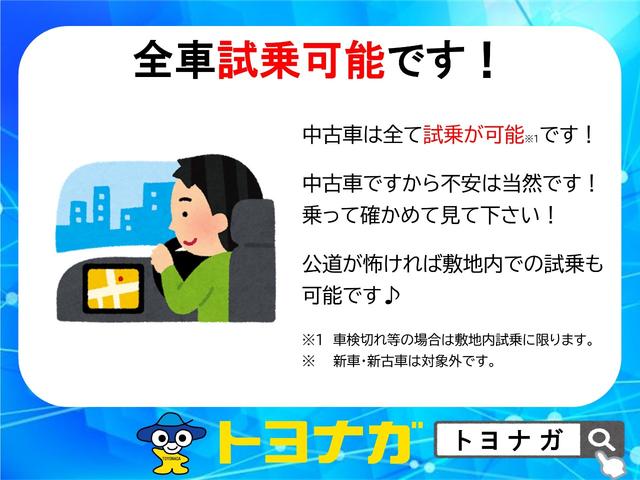 全車試乗可能です！

中古車は全て試乗が可能※1です！

中古車ですから不安は当然です！
乗って確かめて見て下さい！

公道が怖ければ敷地内での試乗も可能です♪

※1　車検切れ等の場合は敷地内試乗に限ります。
※　新車・新古車は対象外です。

TOYONAGA

トヨナガ

トヨナガ